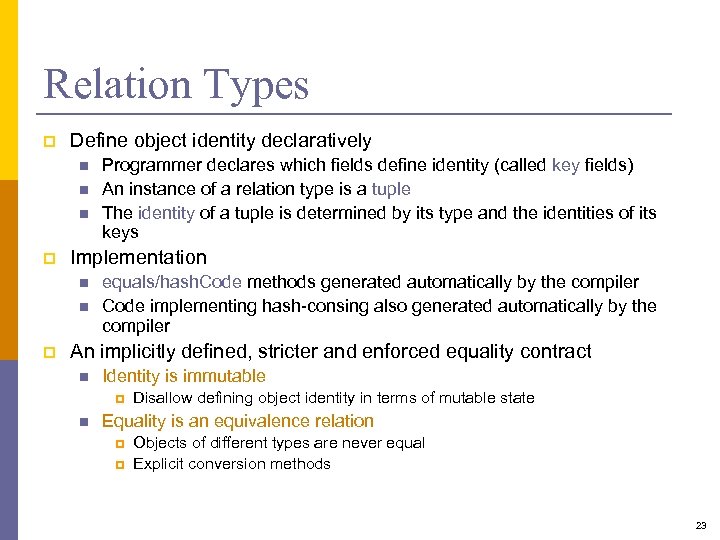 Relation Types

Define object identity declaratively

Programmer declares which fields define identity (called key fields)

An instance of a relation type is a tuple

The identity of a tuple is determined by its type and the identities of its keys

Implementation

equals/hashCode methods generated automatically by the compiler

Code implementing hash-consing also generated automatically by the compiler

An implicitly defined, stricter and enforced equality contract

Identity is immutable

Disallow defining object identity in terms of mutable state

Equality is an equivalence relation

Objects of different types are never equal

Explicit conversion methods

23